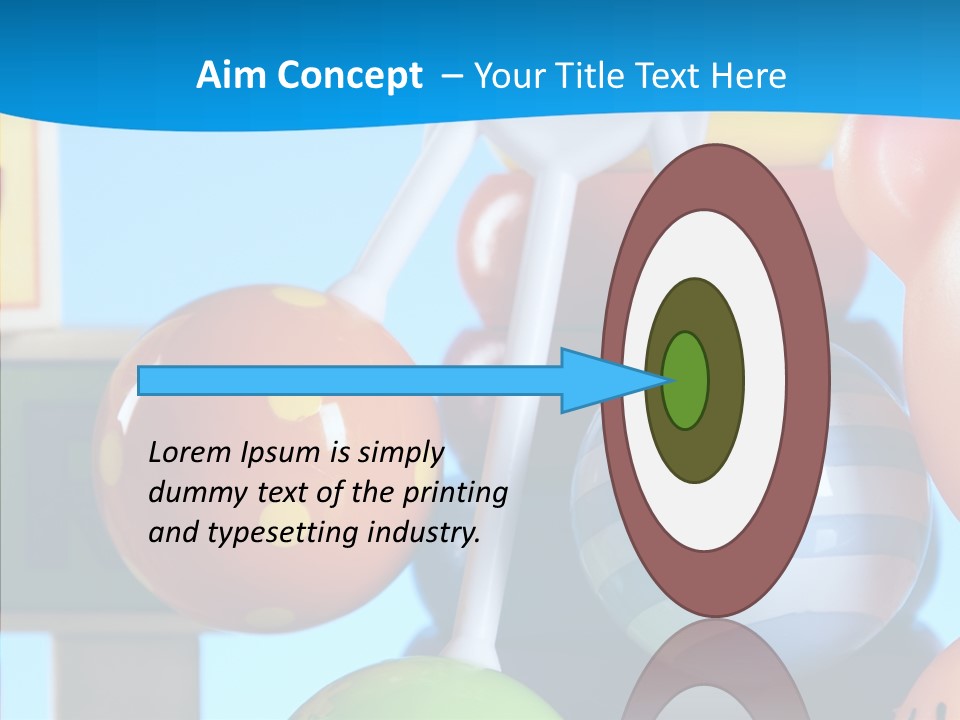 Aim Concept – Your Title Text Here

Lorem Ipsum is simply dummy text of the printing and typesetting industry.